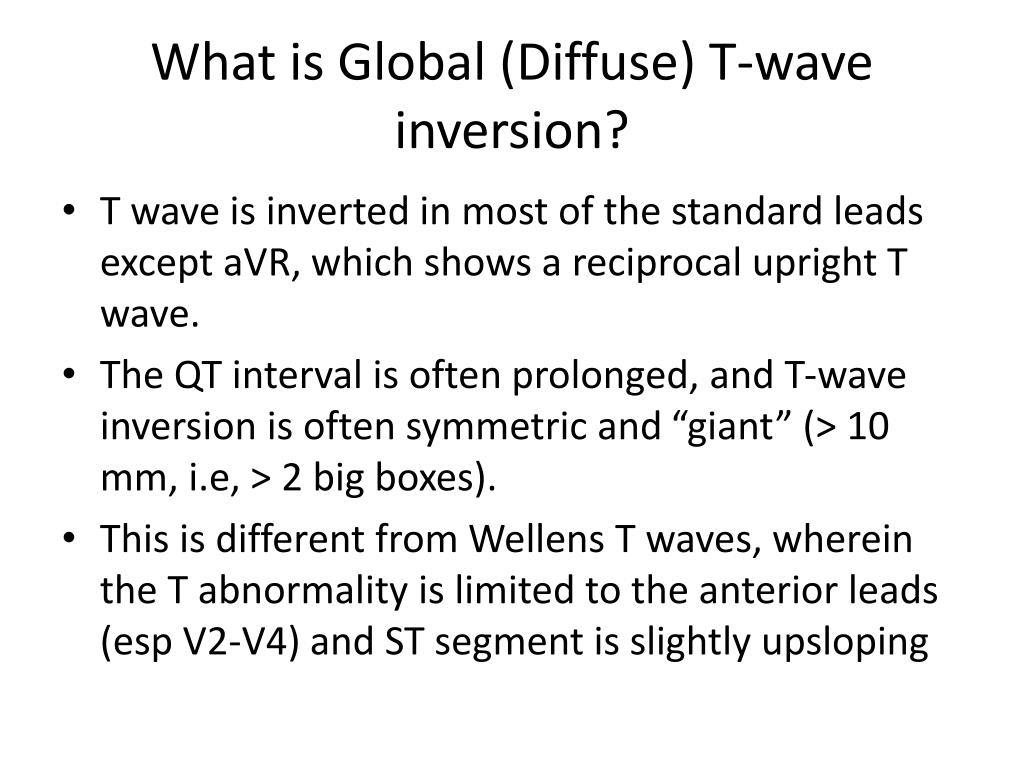 What is Global (Diffuse) T-wave inversion?

• T wave is inverted in most of the standard leads except aVR, which shows a reciprocal upright T wave.

• The QT interval is often prolonged, and T-wave inversion is often symmetric and “giant” (> 10 mm, i.e, > 2 big boxes).

• This is different from Wellens T waves, wherein the T abnormality is limited to the anterior leads (esp V2-V4) and ST segment is slightly upsloping